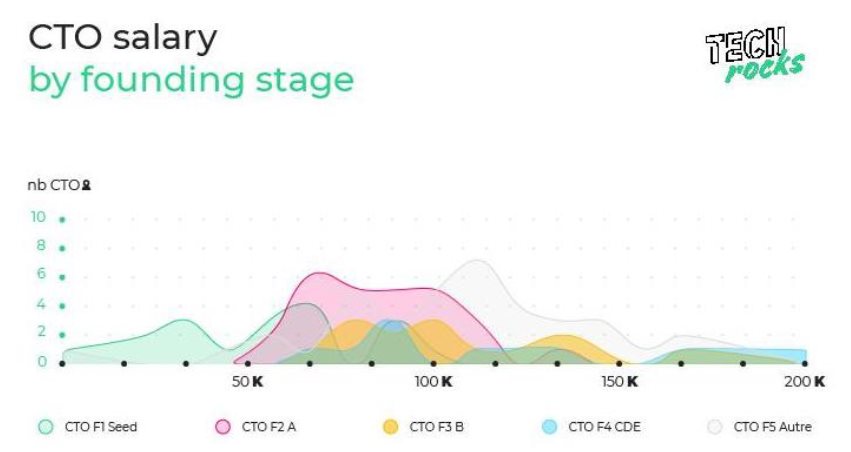 CTO salary
by founding stage

TECH rocks

nb CTO

10
8
6
4
2
0

50 K
100 K
150 K
200 K

CTO F1 Seed
CTO F2 A
CTO F3 B
CTO F4 CDE
CTO F5 Autre